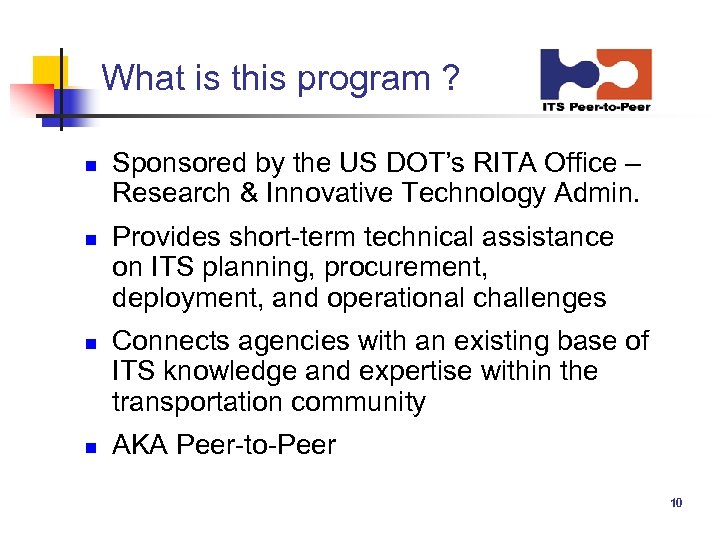 What is this program ?

ITS Peer-to-Peer

- Sponsored by the US DOT's RITA Office – Research & Innovative Technology Admin.
- Provides short-term technical assistance on ITS planning, procurement, deployment, and operational challenges
- Connects agencies with an existing base of ITS knowledge and expertise within the transportation community
- AKA Peer-to-Peer

10